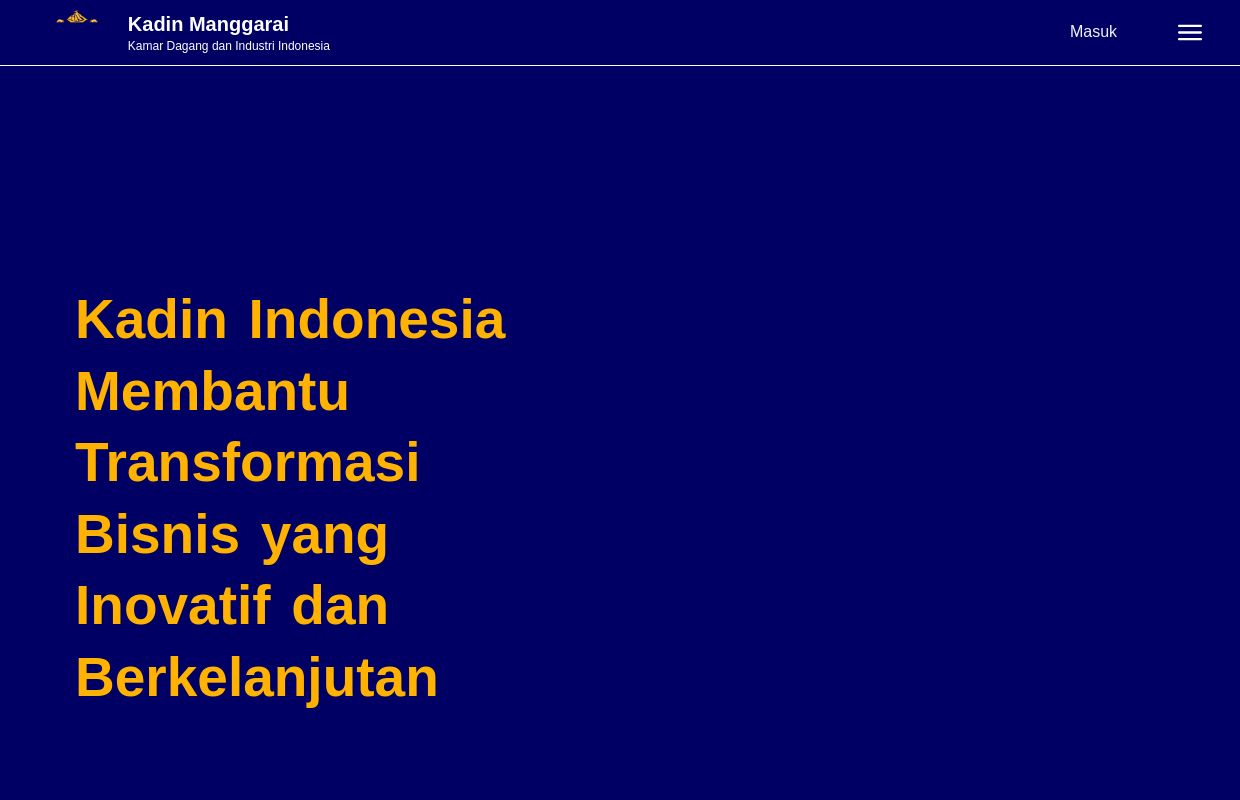 Kadin Manggarai
Kamar Dagang dan Industri Indonesia

Masuk

Kadin Indonesia Membantu Transformasi Bisnis yang Inovatif dan Berkelanjutan